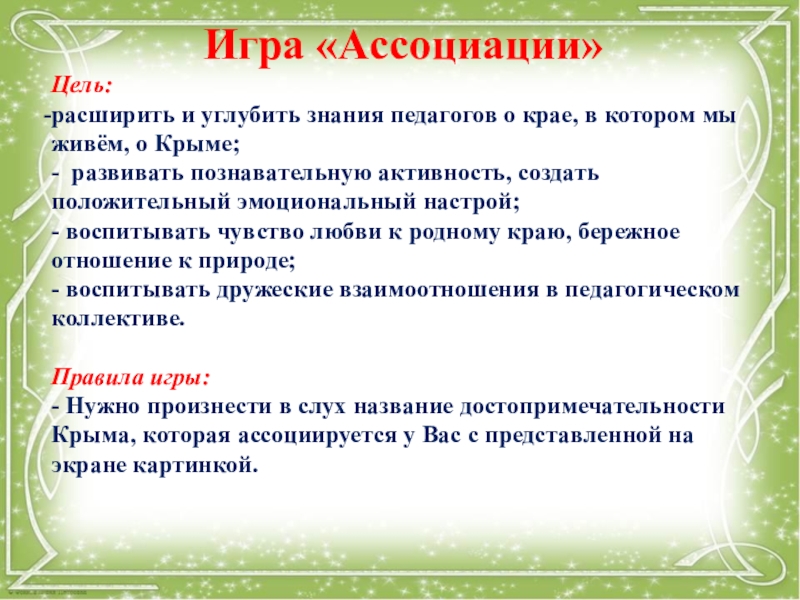 Игра «Ассоциации»

Цель:
-расширить и углубить знания педагогов о крае, в котором мы живём, о Крыме;
- развивать познавательную активность, создать положительный эмоциональный настрой;
- воспитывать чувство любви к родному краю, бережное отношение к природе;
- воспитывать дружеские взаимоотношения в педагогическом коллективе.

Правила игры:
- Нужно произнести в слух название достопримечательности Крыма, которая ассоциируется у Вас с представленной на экране картинкой.